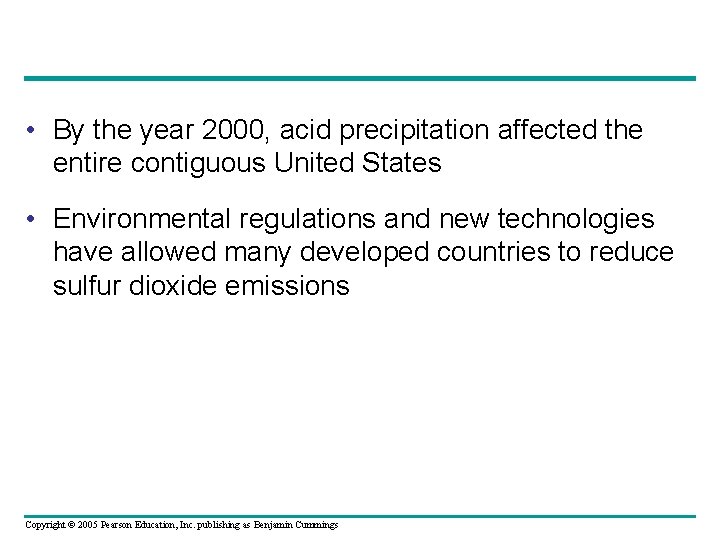 • By the year 2000, acid precipitation affected the entire contiguous United States

• Environmental regulations and new technologies have allowed many developed countries to reduce sulfur dioxide emissions

Copyright © 2005 Pearson Education, Inc. publishing as Benjamin Cummings